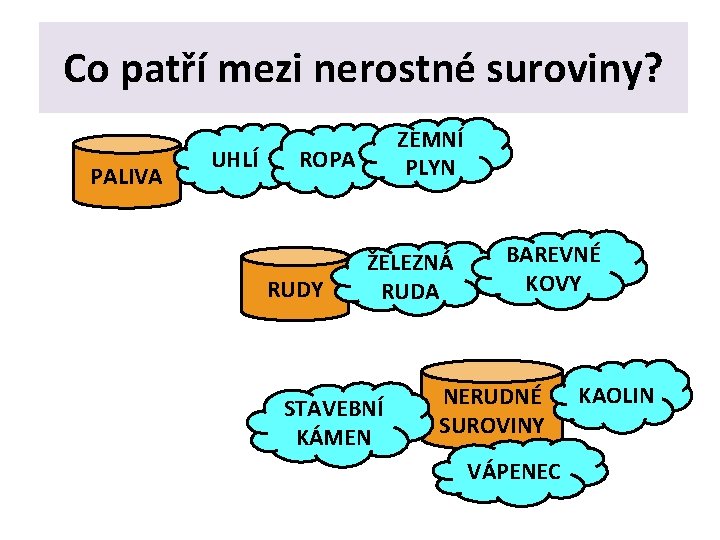 Co patří mezi nerostné suroviny?

PALIVA

UHLÍ

ROPA

ZEMNÍ PLYN

RUDY

ŽELEZNÁ RUDA

BAREVNÉ KOVY

STAVEBNÍ KÁMEN

NERUDNÉ SUROVINY

KAOLIN

VÁPENEC